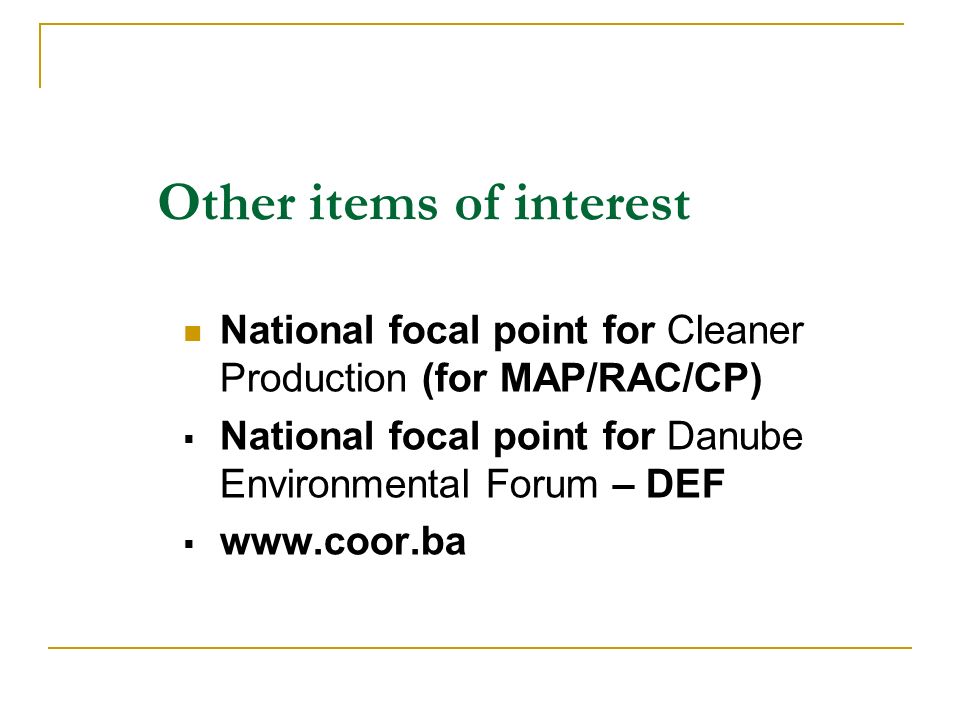 Other items of interest

- National focal point for Cleaner Production (for MAP/RAC/CP)
- National focal point for Danube Environmental Forum – DEF
- www.coor.ba